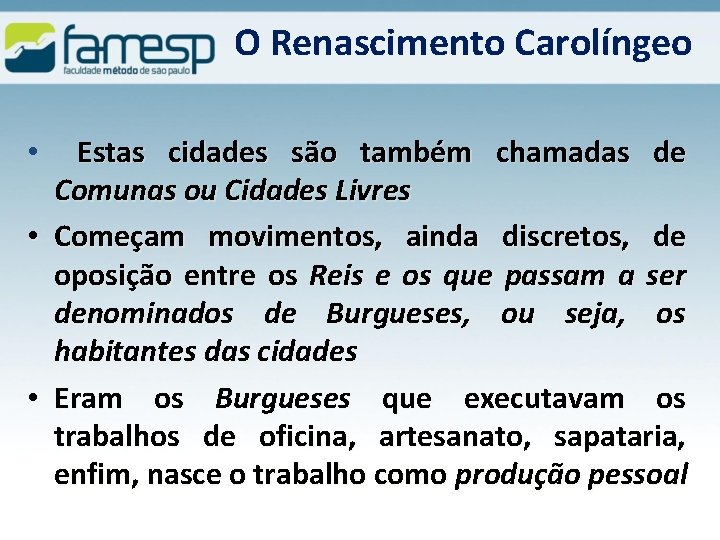 famesp
faculdade método de são paulo

O Renascimento Carolíngeo

• Estas cidades são também chamadas de Comunas ou Cidades Livres

• Começam movimentos, ainda discretos, de oposição entre os Reis e os que passam a ser denominados de Burgueses, ou seja, os habitantes das cidades

• Eram os Burgueses que executavam os trabalhos de oficina, artesanato, sapataria, enfim, nasce o trabalho como produção pessoal